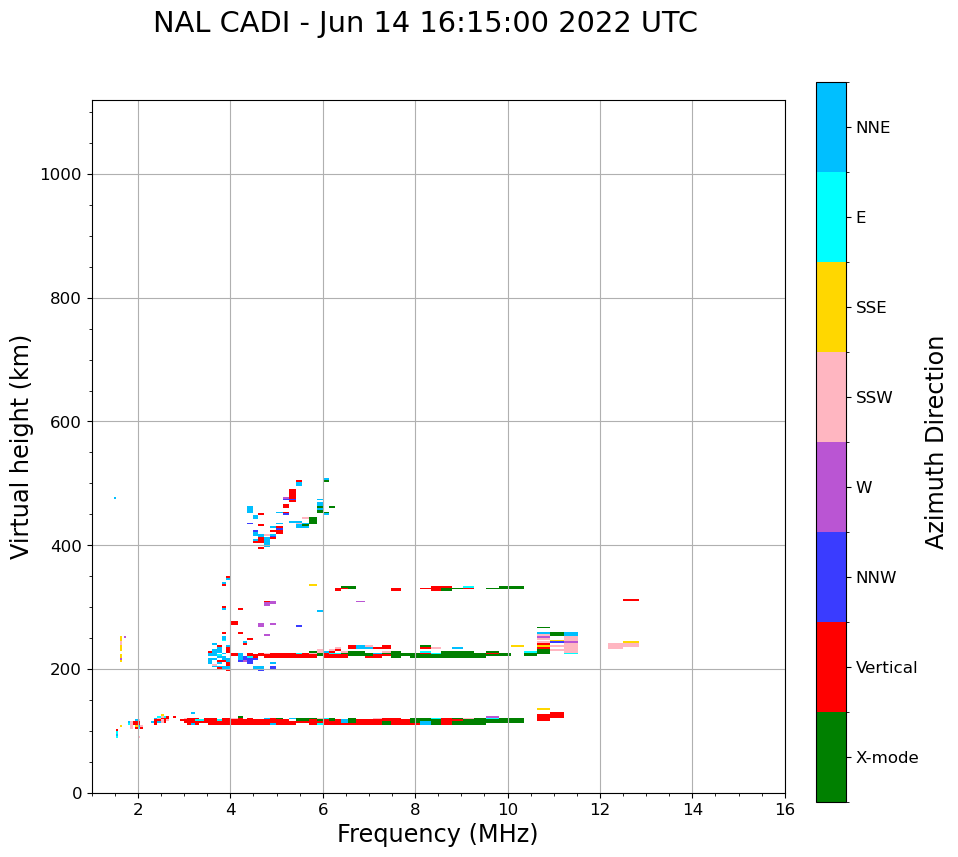 NAL CADI - Jun 14 16:15:00 2022 UTC

Virtual height (km)

1000
800
600
400
200
0

2
4
6
8
10
12
14
16

Frequency (MHz)

NNE
E
SSE
SSW
W
NNW
Vertical
X-mode

Azimuth Direction